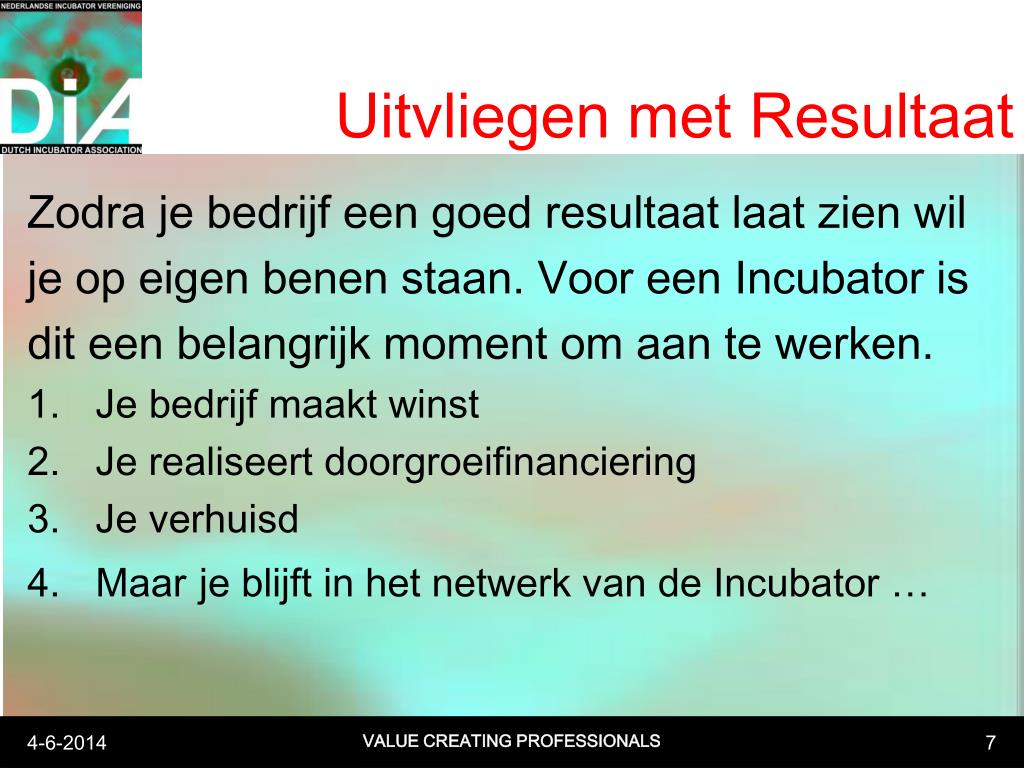 NEDERLANDSE INCUBATOR VERENIGING
DiA
DUTCH INCUBATOR ASSOCIATION

Uitvliegen met Resultaat

Zodra je bedrijf een goed resultaat laat zien wil je op eigen benen staan. Voor een Incubator is dit een belangrijk moment om aan te werken.

1. Je bedrijf maakt winst
2. Je realiseert doorgroeifinanciering
3. Je verhuisd
4. Maar je blijft in het netwerk van de Incubator …

4-6-2014
VALUE CREATING PROFESSIONALS
7